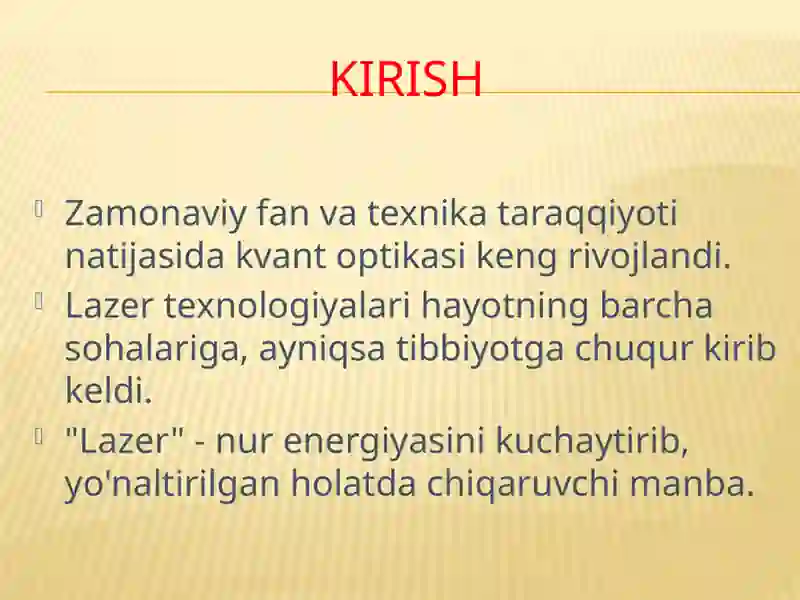 KIRISH

Zamonaviy fan va texnika taraqqiyoti natijasida kvant optikasi keng rivojlandi.

Lazer texnologiyalari hayotning barcha sohalariga, ayniqsa tibbiyotga chuqur kirib keldi.

"Lazer" - nur energiyasini kuchaytirib, yo'naltirilgan holatda chiqaruvchi manba.